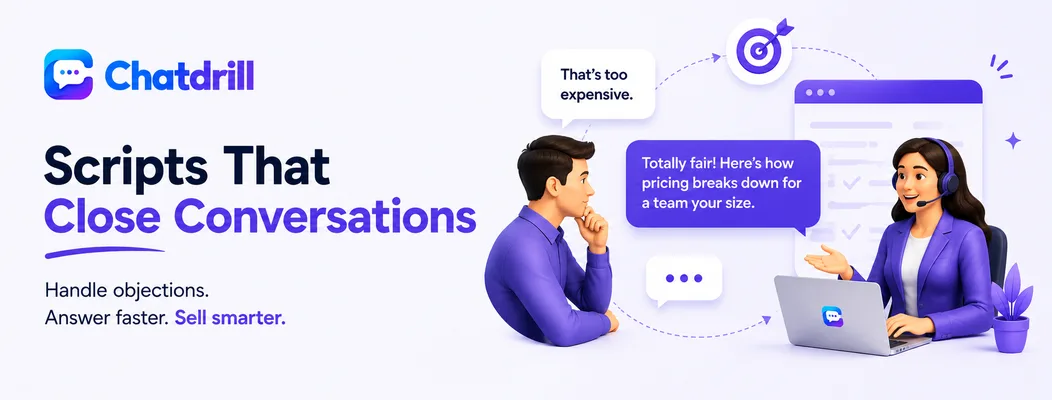 Chatdrill

Scripts That Close Conversations

Handle objections.
Answer faster. Sell smarter.

That's too expensive.

Totally fair! Here's how pricing breaks down for a team your size.